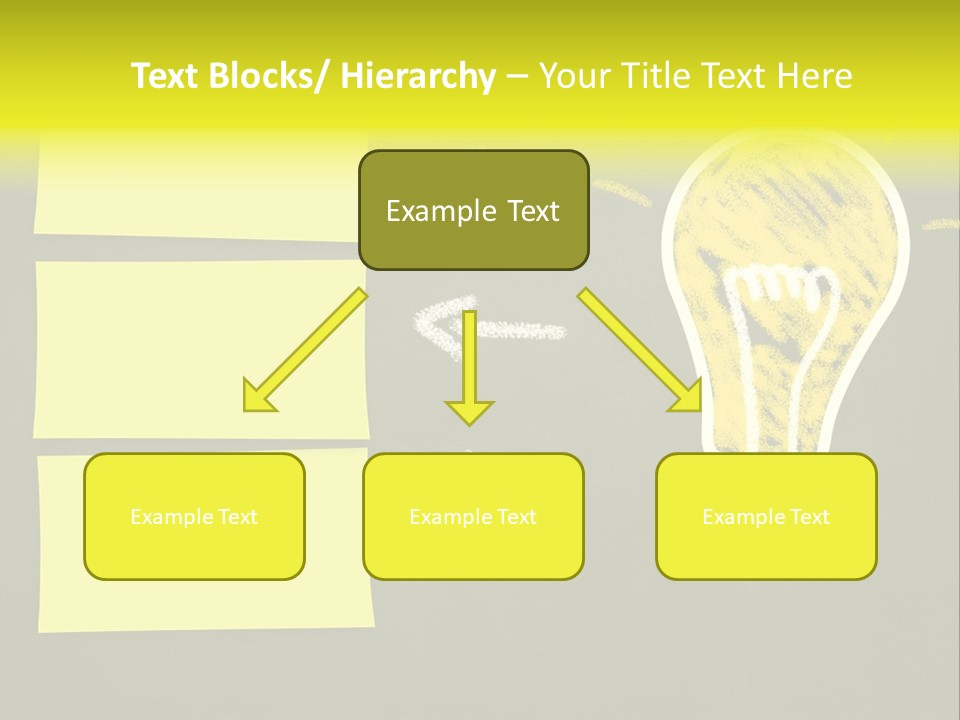 Text Blocks/ Hierarchy – Your Title Text Here

Example Text

Example Text

Example Text

Example Text